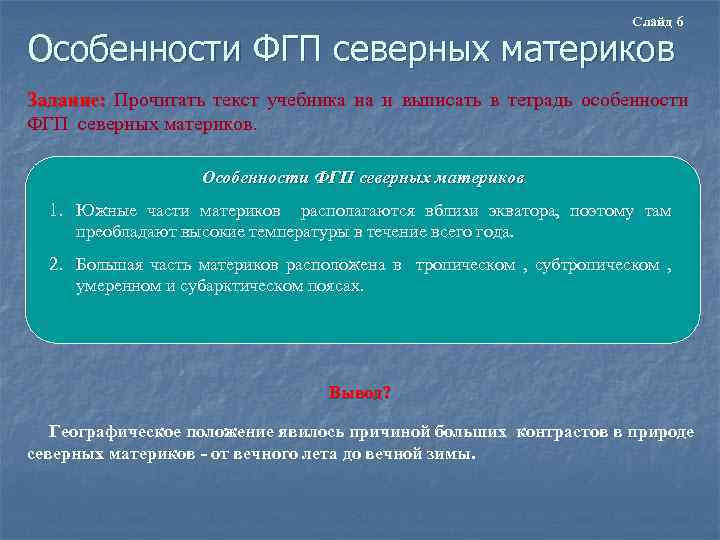 Слайд 6

Особенности ФГП северных материков

Задание: Прочитать текст учебника на и выписать в тетрадь особенности ФГП северных материков.

Особенности ФГП северных материков

1. Южные части материков располагаются вблизи экватора, поэтому там преобладают высокие температуры в течение всего года.

2. Большая часть материков расположена в тропическом , субтропическом , умеренном и субарктическом поясах.

Вывод?

Географическое положение явилось причиной больших контрастов в природе северных материков - от вечного лета до вечной зимы.